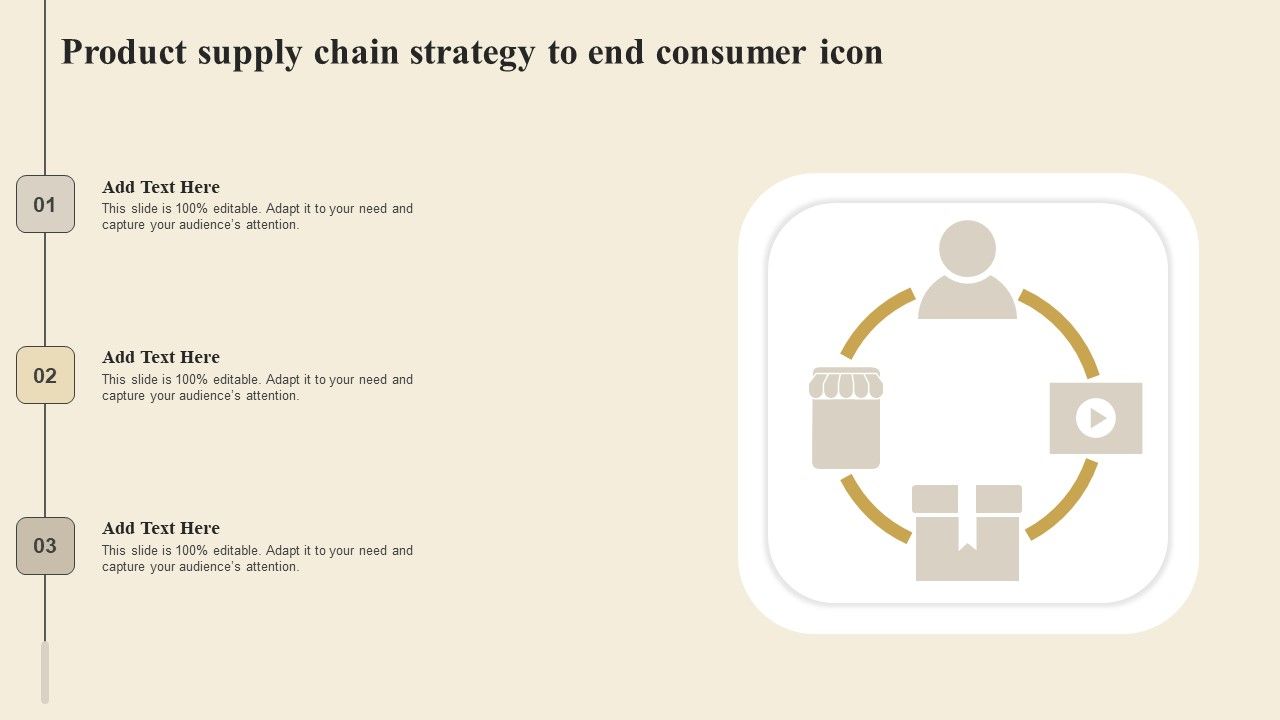 Product supply chain strategy to end consumer icon

01

Add Text Here

This slide is 100% editable. Adapt it to your need and capture your audience's attention.

02

Add Text Here

This slide is 100% editable. Adapt it to your need and capture your audience's attention.

03

Add Text Here

This slide is 100% editable. Adapt it to your need and capture your audience's attention.